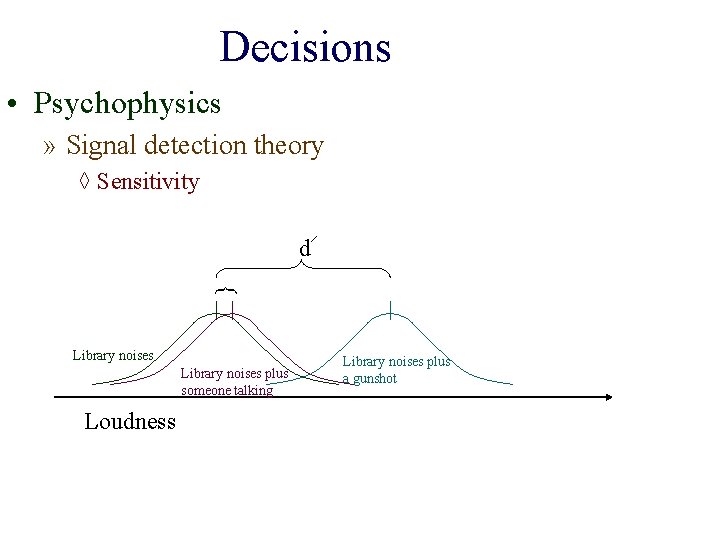 Decisions

• Psychophysics
» Signal detection theory
◊ Sensitivity

d´

Library noises

Library noises plus someone talking

Library noises plus a gunshot

Loudness